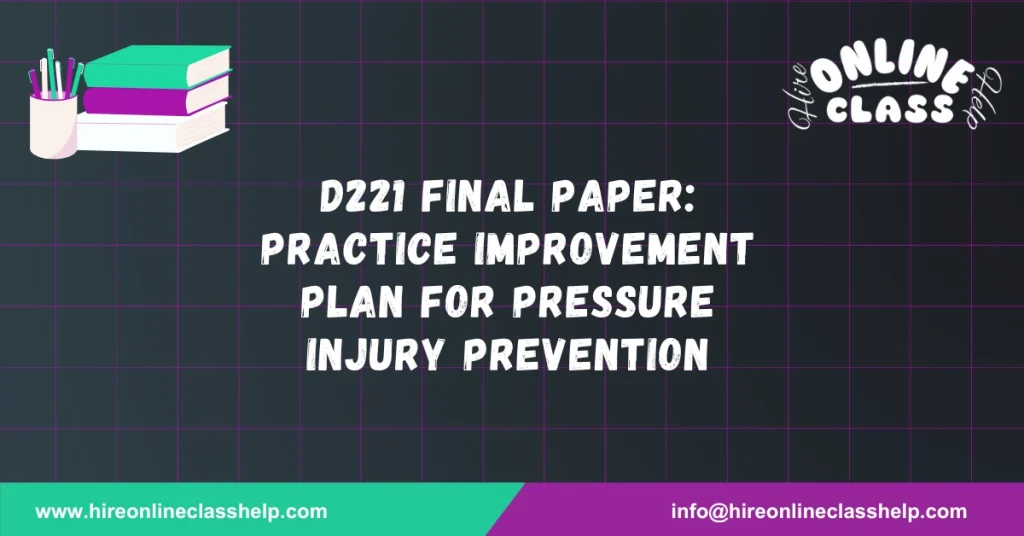 Hire ONLINE CLASS Help

D221 FINAL PAPER: PRACTICE IMPROVEMENT PLAN FOR PRESSURE INJURY PREVENTION

www.hireonlineclasshelp.com

info@hireonlineclasshelp.com